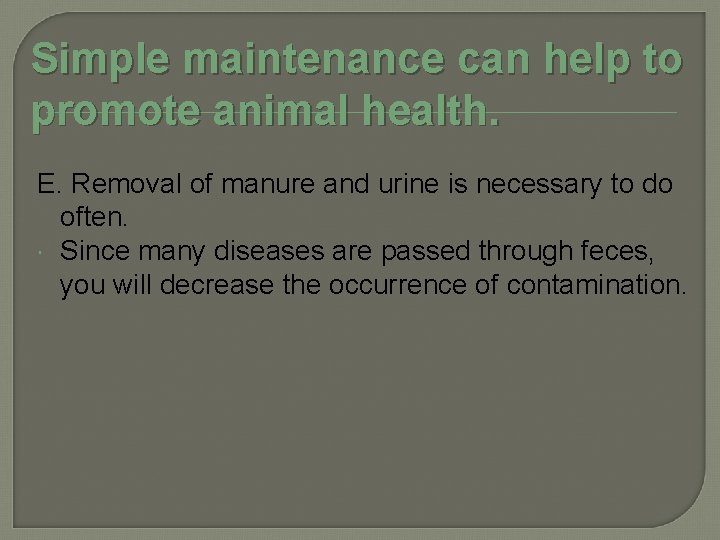 Simple maintenance can help to promote animal health.

E. Removal of manure and urine is necessary to do often.

Since many diseases are passed through feces, you will decrease the occurrence of contamination.